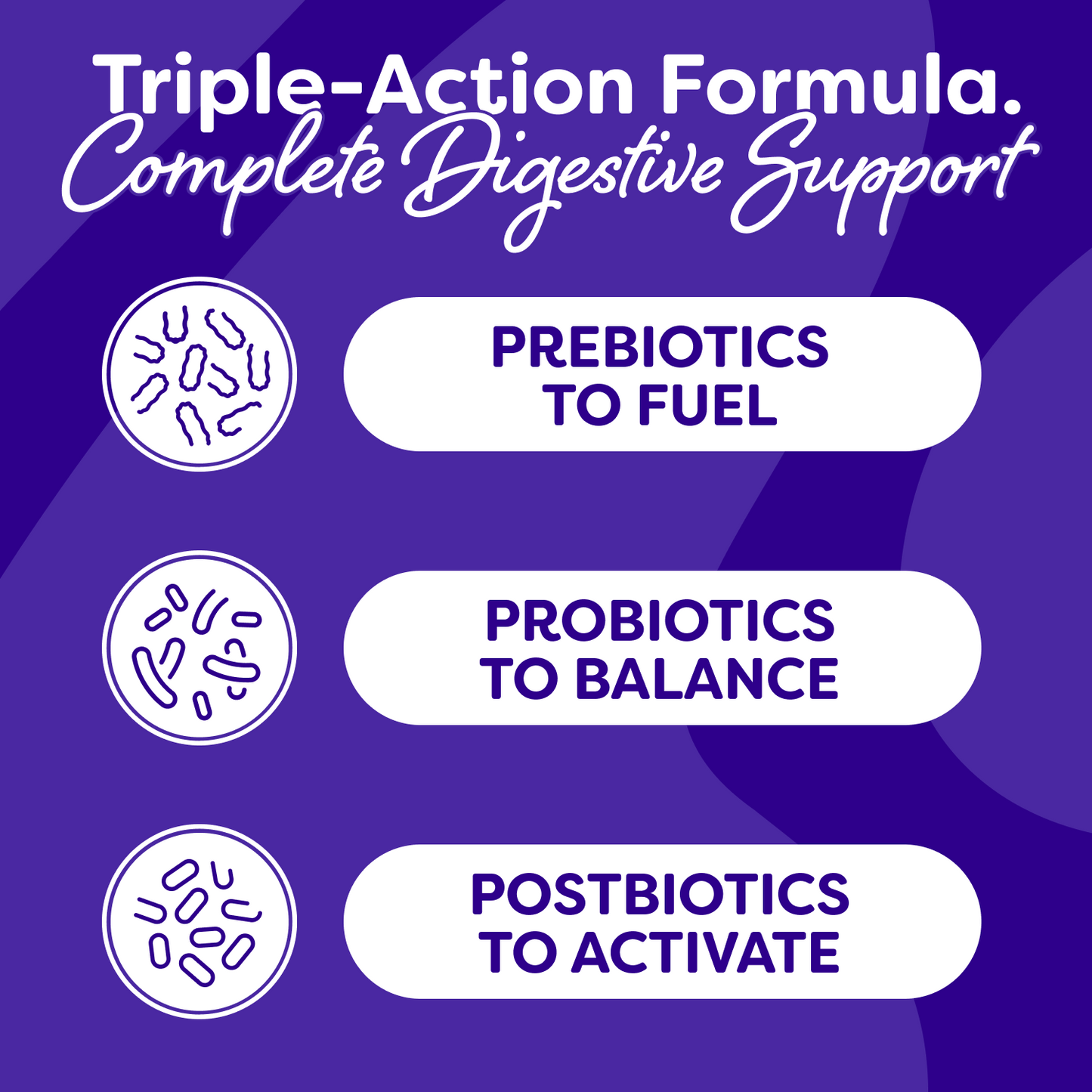 Triple-Action Formula.
Complete Digestive Support

PREBIOTICS TO FUEL

PROBIOTICS TO BALANCE

POSTBIOTICS TO ACTIVATE